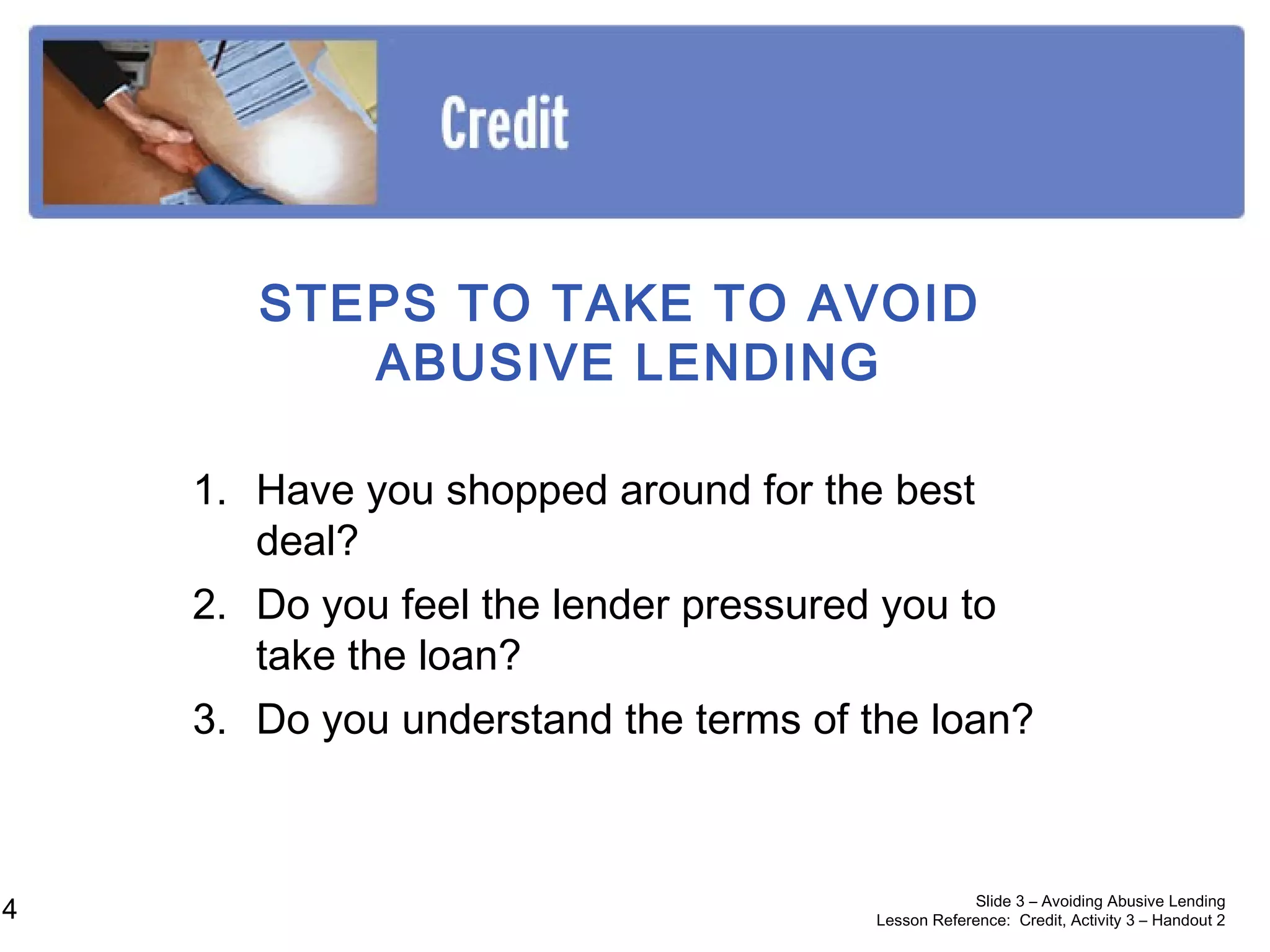 Credit

STEPS TO TAKE TO AVOID ABUSIVE LENDING

1. Have you shopped around for the best deal?
2. Do you feel the lender pressured you to take the loan?
3. Do you understand the terms of the loan?

4

Slide 3 – Avoiding Abusive Lending
Lesson Reference: Credit, Activity 3 – Handout 2